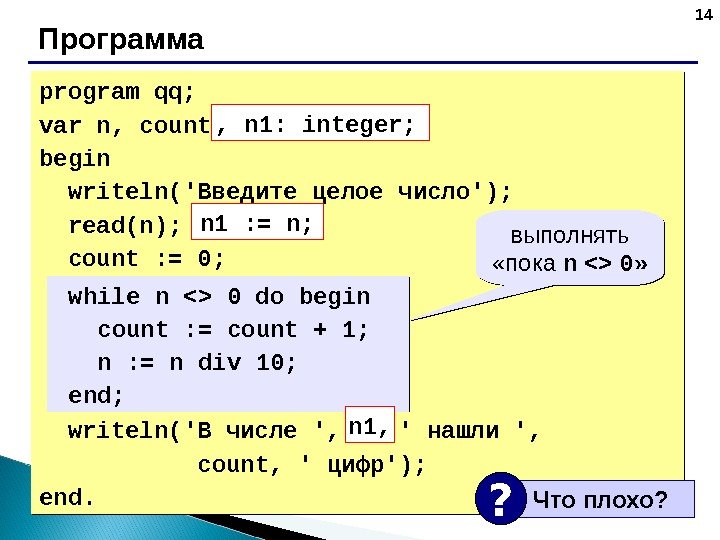 14

Программа

program qq;
var n, count, n1: integer;
begin
writeln('Введите целое число');
read(n); n1 := n;
count := 0;
while n <> 0 do begin
count := count + 1;
n := n div 10;
end;
writeln('В числе ', n1, ' нашли ',
count, ' цифр');
end.

выполнять «пока n <> 0»

?

Что плохо?